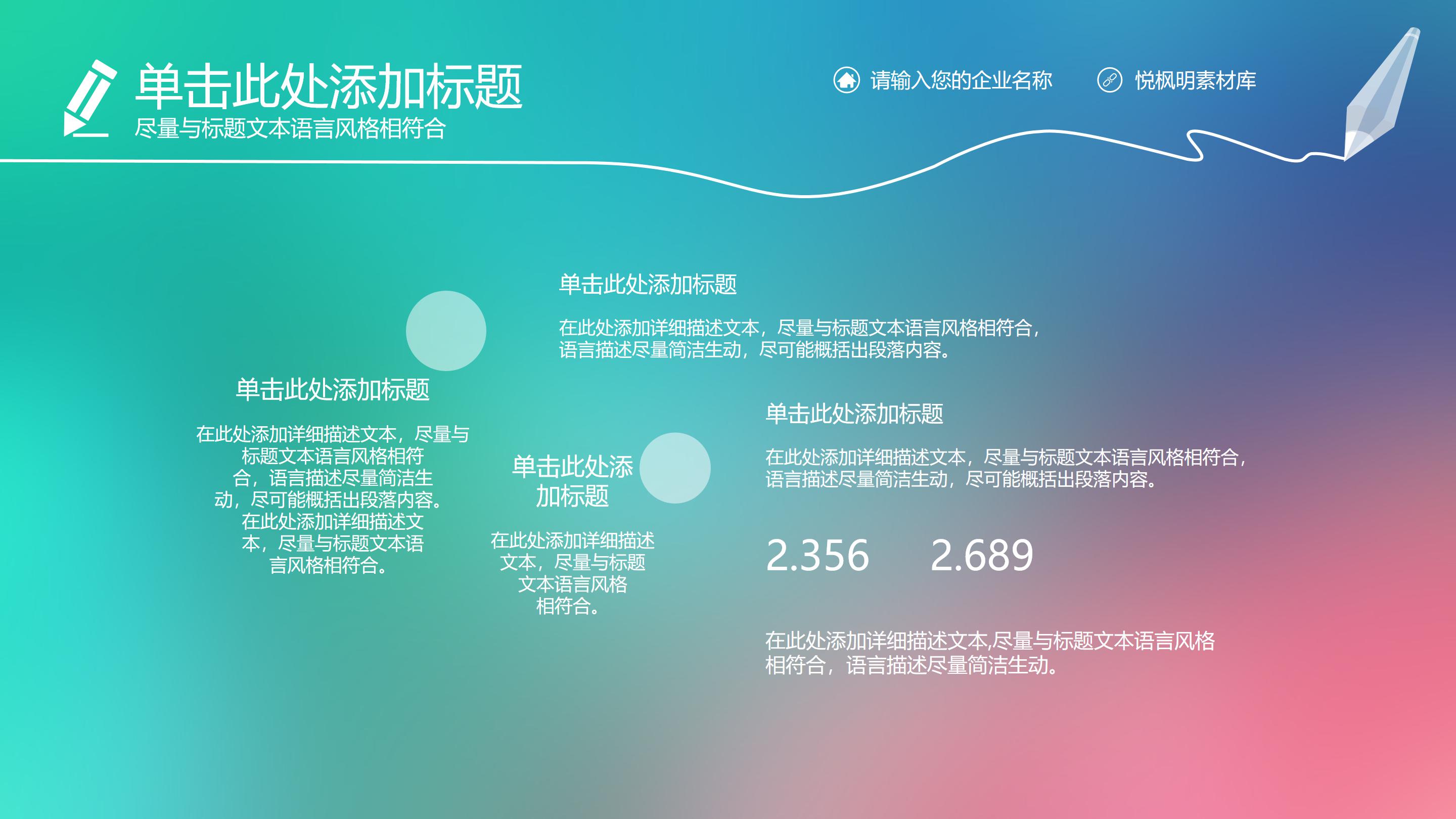 单击此处添加标题
尽量与标题文本语言风格相符合

请输入您的企业名称

悦枫明素材库

单击此处添加标题

在此处添加详细描述文本，尽量与标题文本语言风格相符合，语言描述尽量简洁生动，尽可能概括出段落内容。

单击此处添加标题

在此处添加详细描述文本，尽量与标题文本语言风格相符合，语言描述尽量简洁生动，尽可能概括出段落内容。在此处添加详细描述文本，尽量与标题文本语言风格相符合。

单击此处添加标题

在此处添加详细描述文本，尽量与标题文本语言风格相符合。

单击此处添加标题

在此处添加详细描述文本，尽量与标题文本语言风格相符合，语言描述尽量简洁生动，尽可能概括出段落内容。

2.356

2.689

在此处添加详细描述文本,尽量与标题文本语言风格相符合，语言描述尽量简洁生动。